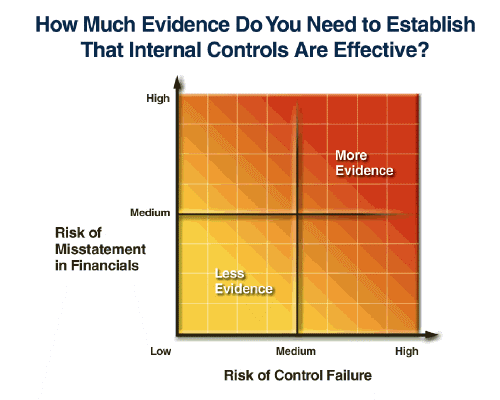 How Much Evidence Do You Need to Establish That Internal Controls Are Effective?

High

More Evidence

Medium

Risk of Misstatement in Financials

Less Evidence

Low

Medium

High

Risk of Control Failure